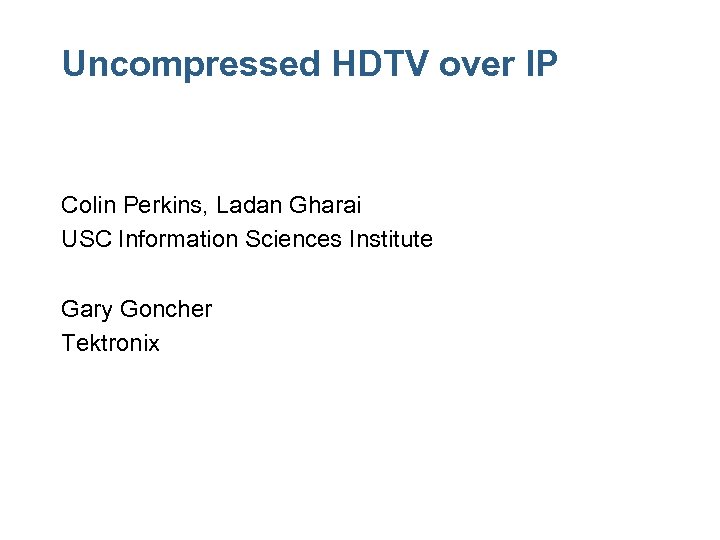 Uncompressed HDTV over IP

Colin Perkins, Ladan Gharai
USC Information Sciences Institute

Gary Goncher
Tektronix